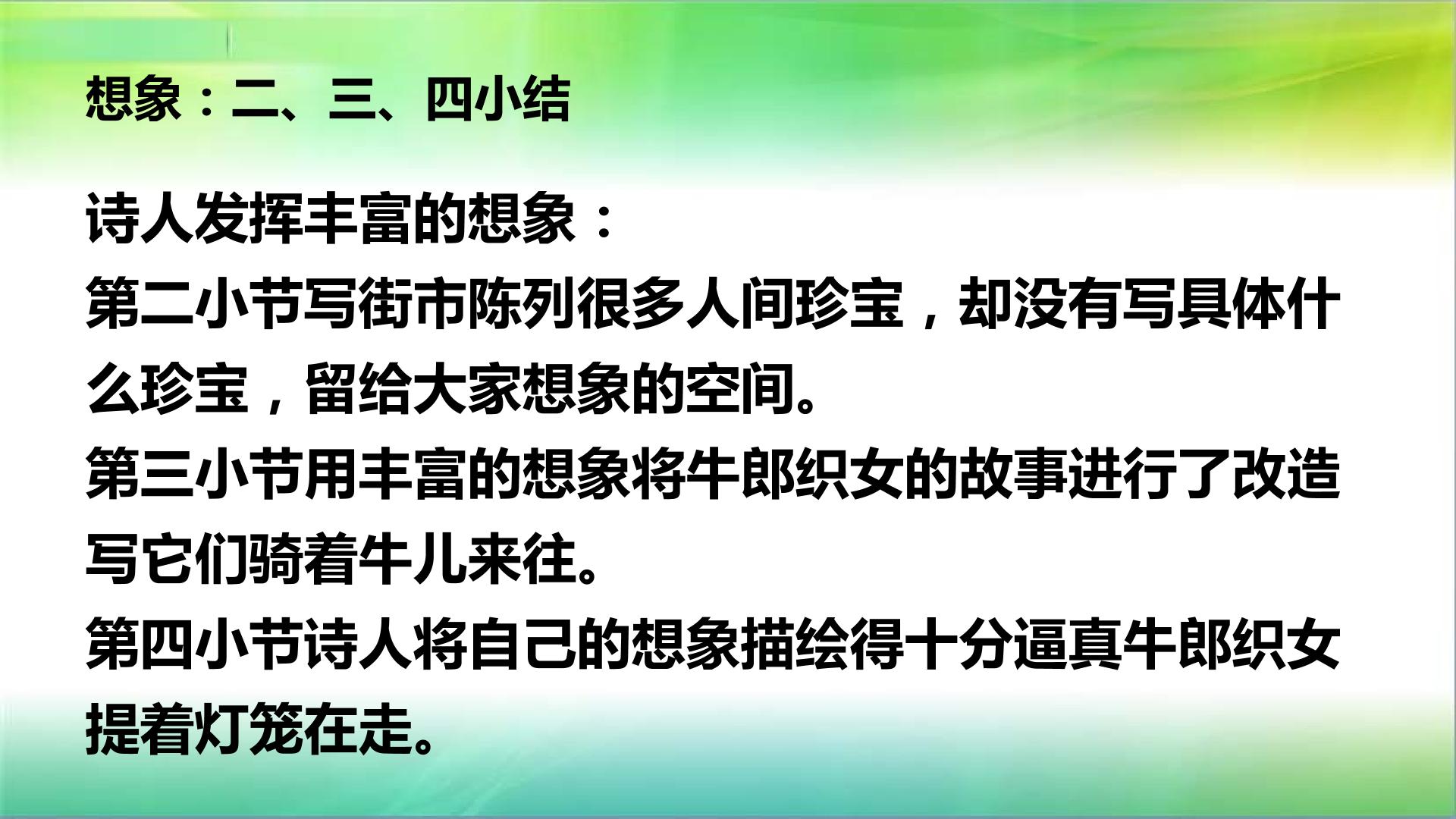 想象：二、三、四小结

诗人发挥丰富的想象：
第二小节写街市陈列很多人间珍宝，却没有写具体什么珍宝，留给大家想象的空间。
第三小节用丰富的想象将牛郎织女的故事进行了改造写它们骑着牛儿来往。
第四小节诗人将自己的想象描绘得十分逼真牛郎织女提着灯笼在走。